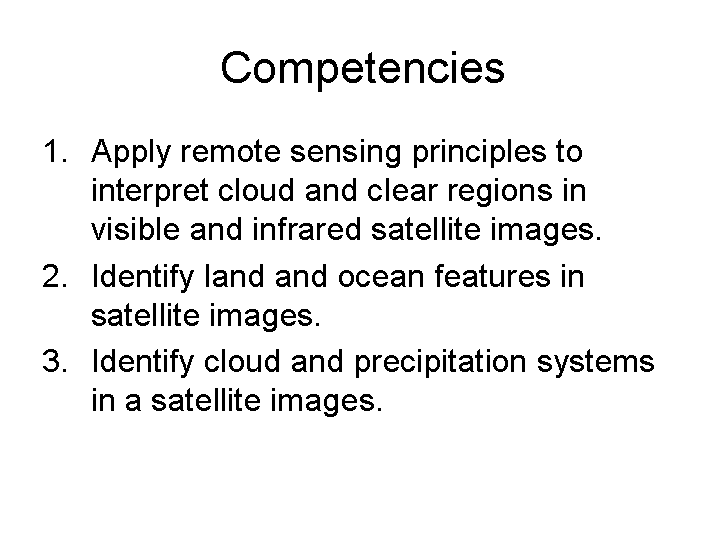 Competencies

1. Apply remote sensing principles to interpret cloud and clear regions in visible and infrared satellite images.
2. Identify land and ocean features in satellite images.
3. Identify cloud and precipitation systems in a satellite images.